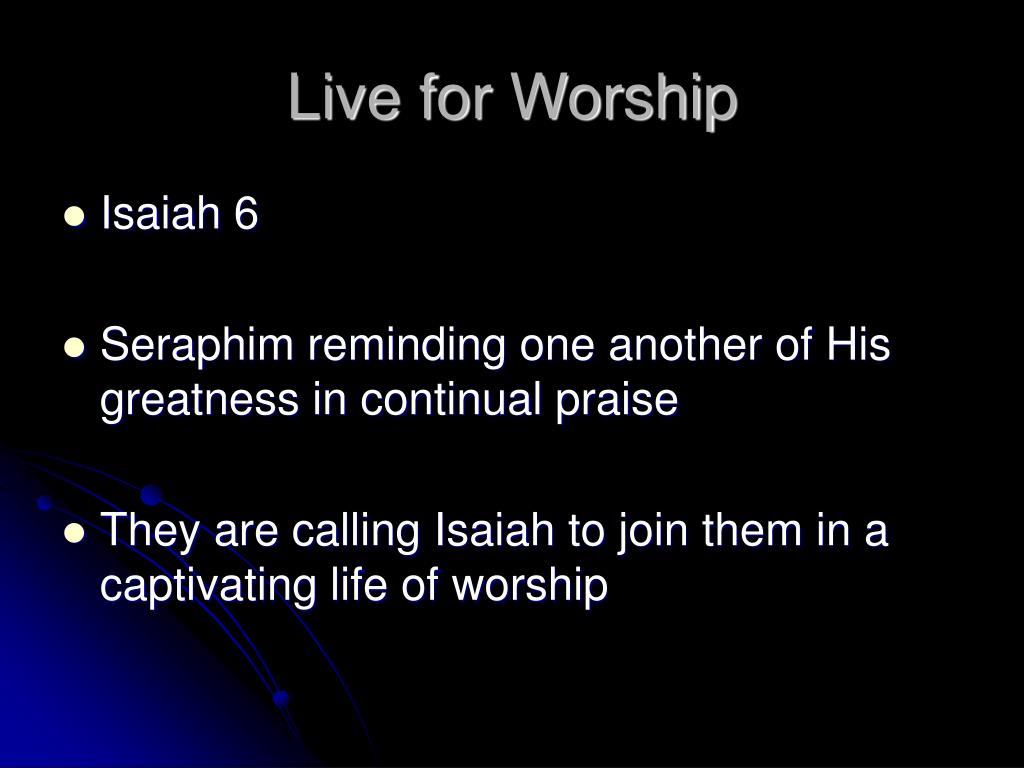 Live for Worship

- Isaiah 6

- Seraphim reminding one another of His greatness in continual praise

- They are calling Isaiah to join them in a captivating life of worship